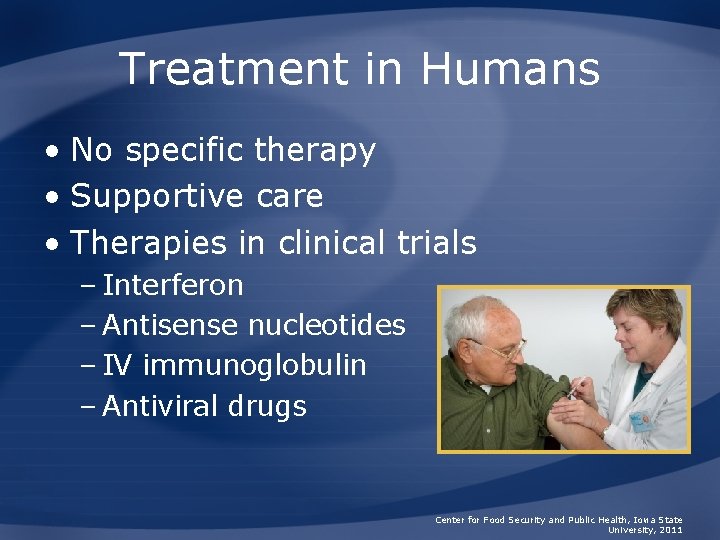 Treatment in Humans

• No specific therapy
• Supportive care
• Therapies in clinical trials
– Interferon
– Antisense nucleotides
– IV immunoglobulin
– Antiviral drugs

Center for Food Security and Public Health, Iowa State University, 2011